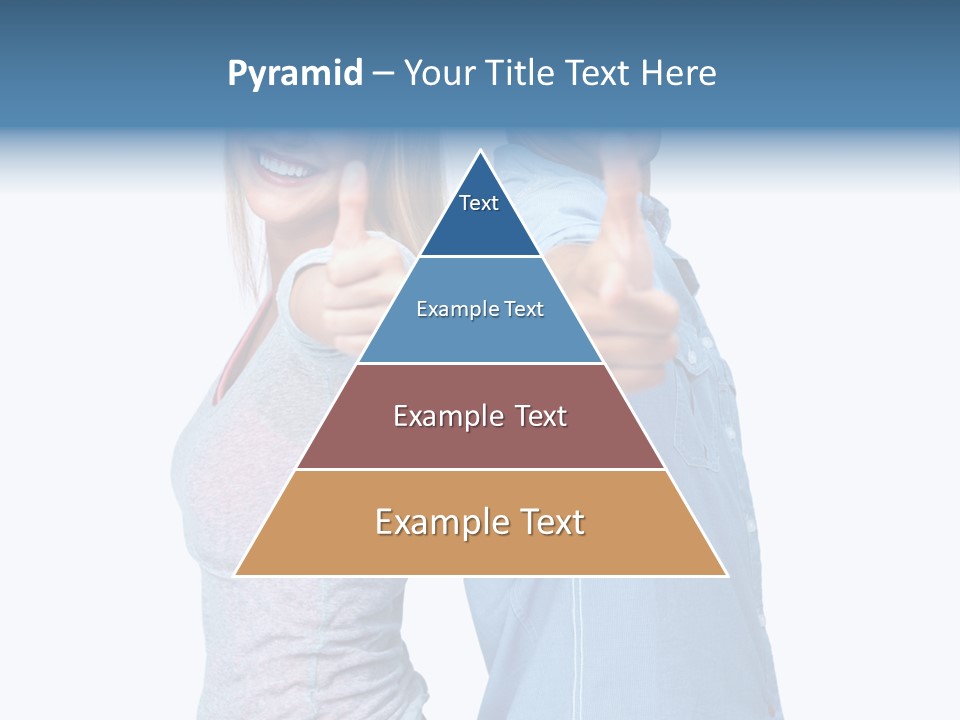 Pyramid – Your Title Text Here

Text

Example Text

Example Text

Example Text